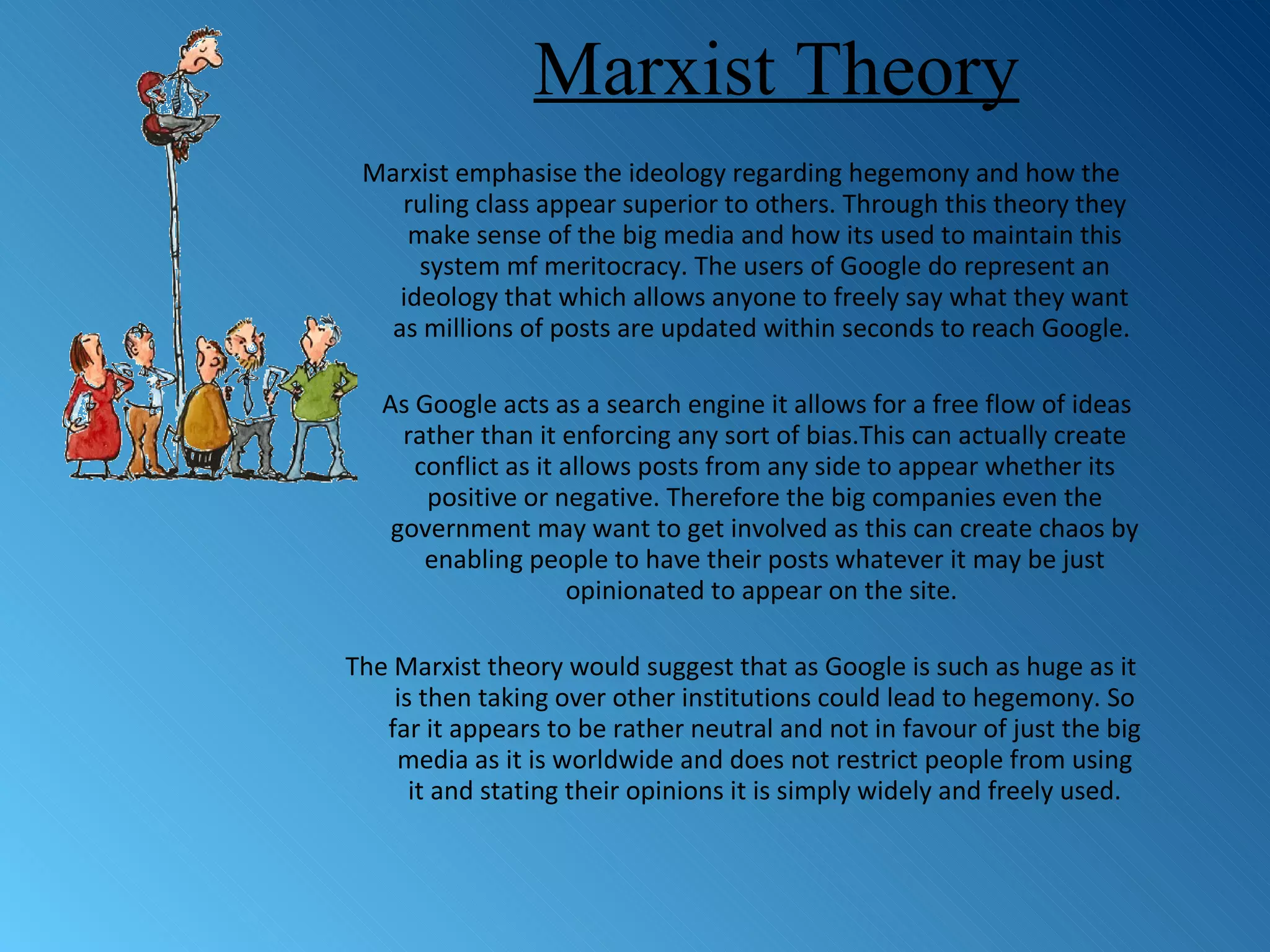 Marxist Theory

Marxist emphasise the ideology regarding hegemony and how the ruling class appear superior to others. Through this theory they make sense of the big media and how its used to maintain this system mf meritocracy. The users of Google do represent an ideology that which allows anyone to freely say what they want as millions of posts are updated within seconds to reach Google.

As Google acts as a search engine it allows for a free flow of ideas rather than it enforcing any sort of bias.This can actually create conflict as it allows posts from any side to appear whether its positive or negative. Therefore the big companies even the government may want to get involved as this can create chaos by enabling people to have their posts whatever it may be just opinionated to appear on the site.

The Marxist theory would suggest that as Google is such as huge as it is then taking over other institutions could lead to hegemony. So far it appears to be rather neutral and not in favour of just the big media as it is worldwide and does not restrict people from using it and stating their opinions it is simply widely and freely used.